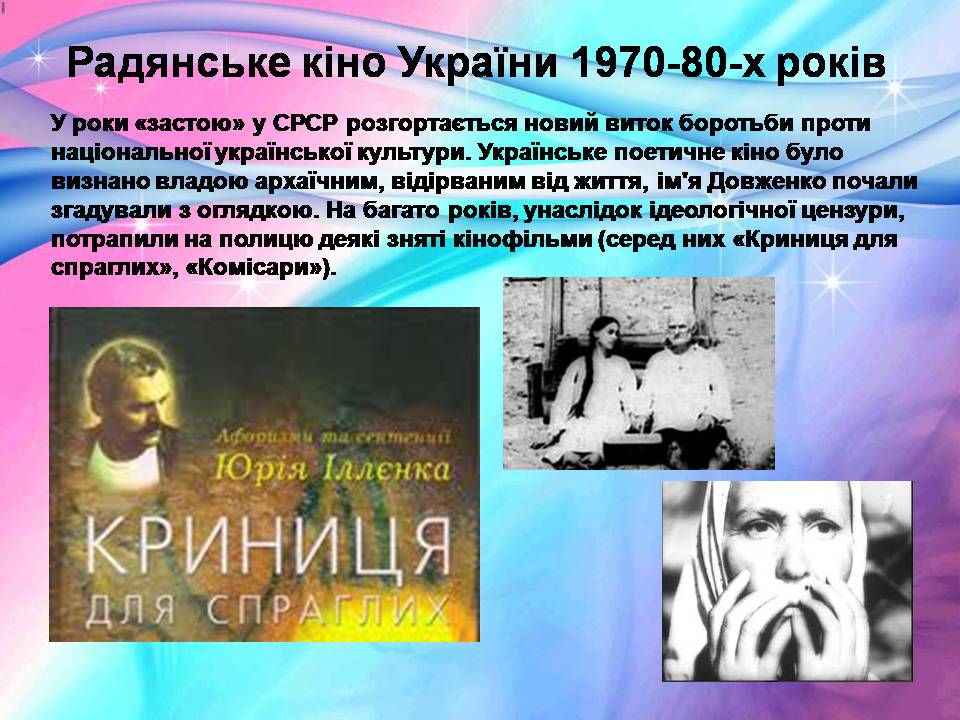 Радянське кіно України 1970-80-х років

У роки «застою» у СРСР розгортається новий виток боротьби проти національної української культури. Українське поетичне кіно було визнано владою архаїчним, відірваним від життя, ім'я Довженко почали згадували з оглядкою. На багато років, унаслідок ідеологічної цензури, потрапили на полицю деякі зняті кінофільми (серед них «Криниця для спраглих», «Комісари»).

Афоризми та сентенції
Юрія Іллєнка
КРИНИЦЯ
ДЛЯ СПРАГЛИХ